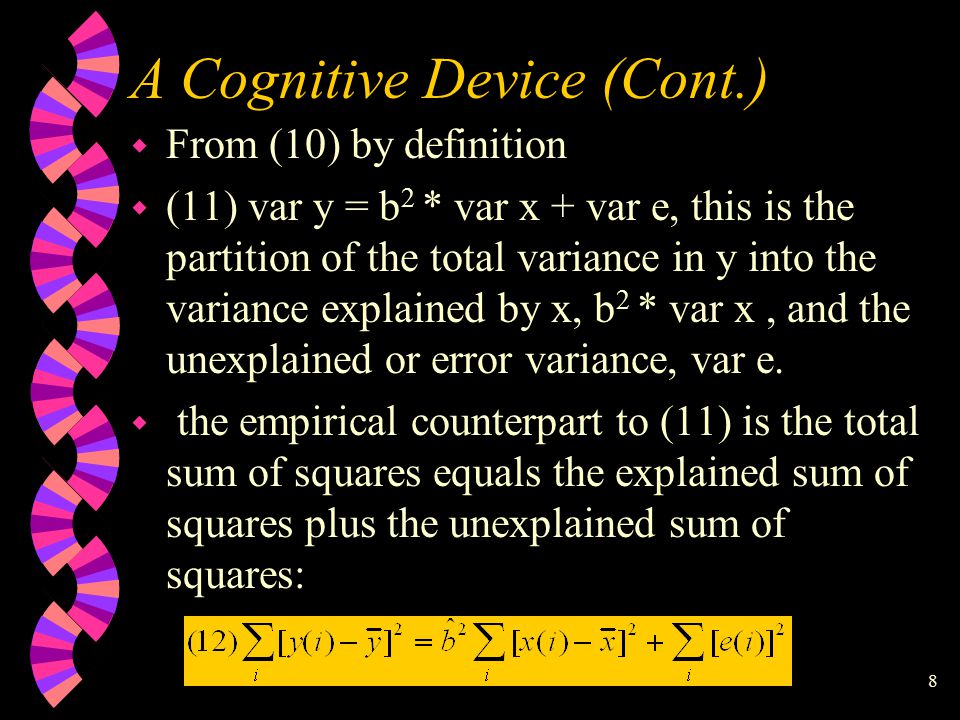 A Cognitive Device (Cont.)

From (10) by definition

(11) var y = $b^2$ * var x + var e, this is the partition of the total variance in y into the variance explained by x, $b^2$ * var x , and the unexplained or error variance, var e.

the empirical counterpart to (11) is the total sum of squares equals the explained sum of squares plus the unexplained sum of squares:

$(12) \sum_i [y(i) - \bar{y}]^2 = \hat{b}^2 \sum_i [x(i) - \bar{x}]^2 + \sum_i [e(i)]^2$

8